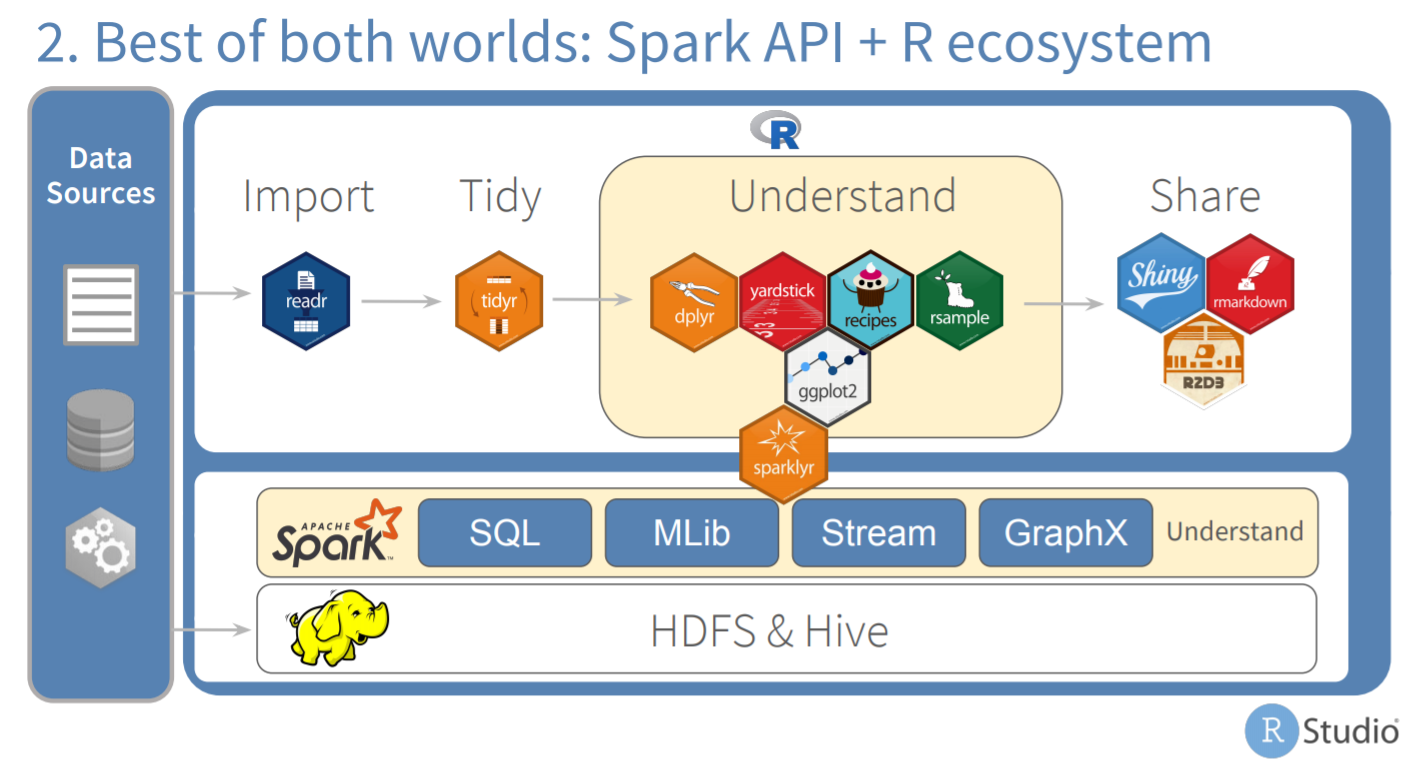 2. Best of both worlds: Spark API + R ecosystem

Data Sources

R

Import

readr

Tidy

tidyr

Understand

dplyr

yardstick

recipes

rsample

ggplot2

Share

Shiny

rmarkdown

R2D3

sparklyr

APACHE Spark

SQL

MLib

Stream

GraphX

Understand

HDFS & Hive

R Studio